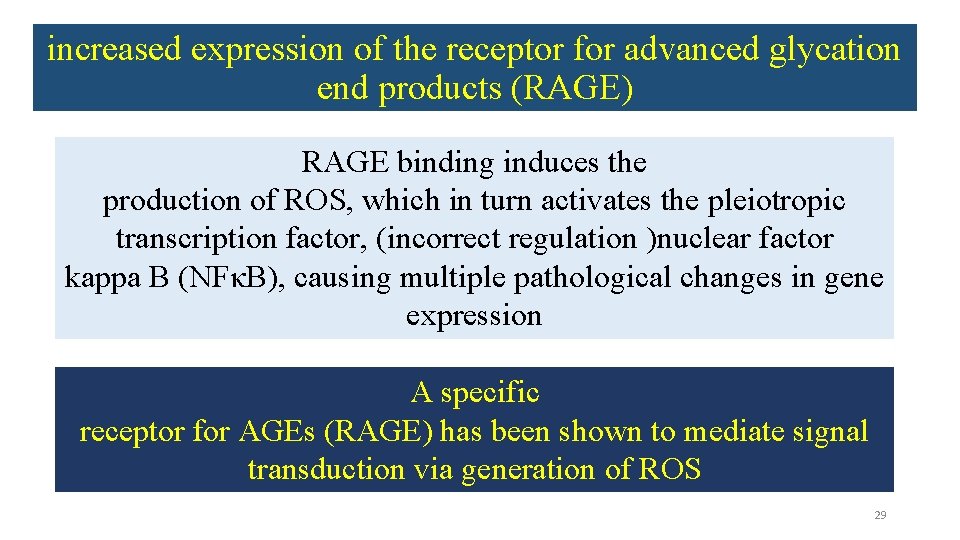 increased expression of the receptor for advanced glycation end products (RAGE)

RAGE binding induces the production of ROS, which in turn activates the pleiotropic transcription factor, (incorrect regulation )nuclear factor kappa B (NFκB), causing multiple pathological changes in gene expression

A specific receptor for AGEs (RAGE) has been shown to mediate signal transduction via generation of ROS

29